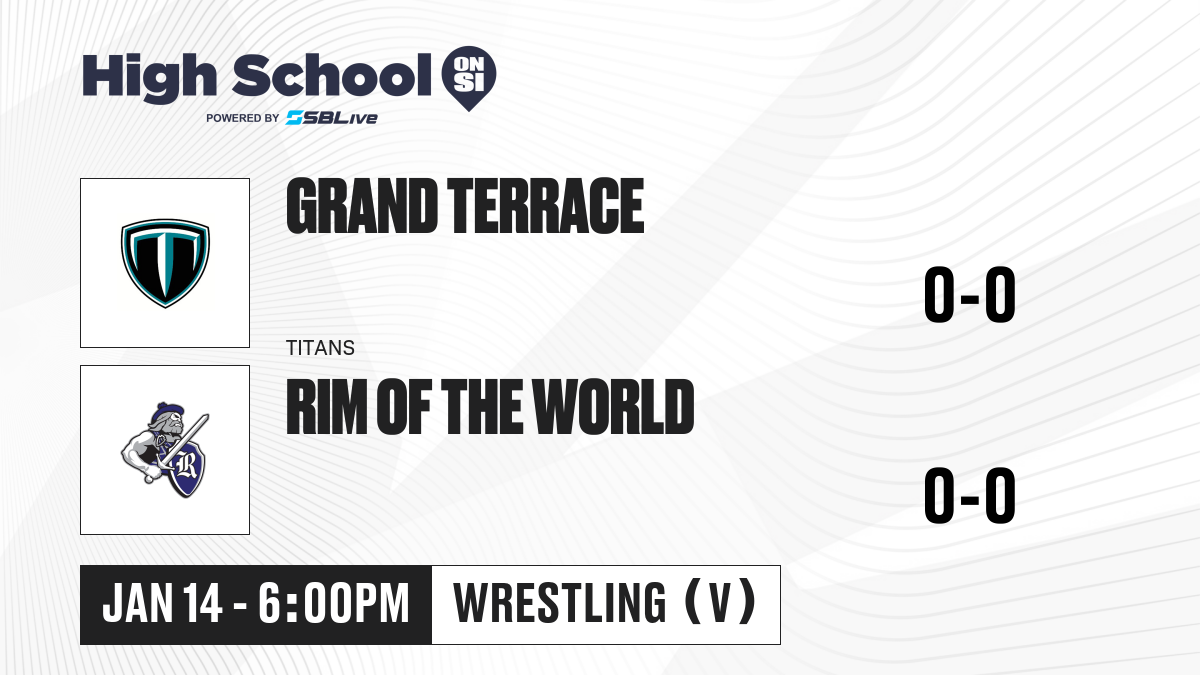 High School ON SI
POWERED BY SBLive

GRAND TERRACE

0-0

TITANS

RIM OF THE WORLD

0-0

JAN 14 - 6:00PM

WRESTLING (V)